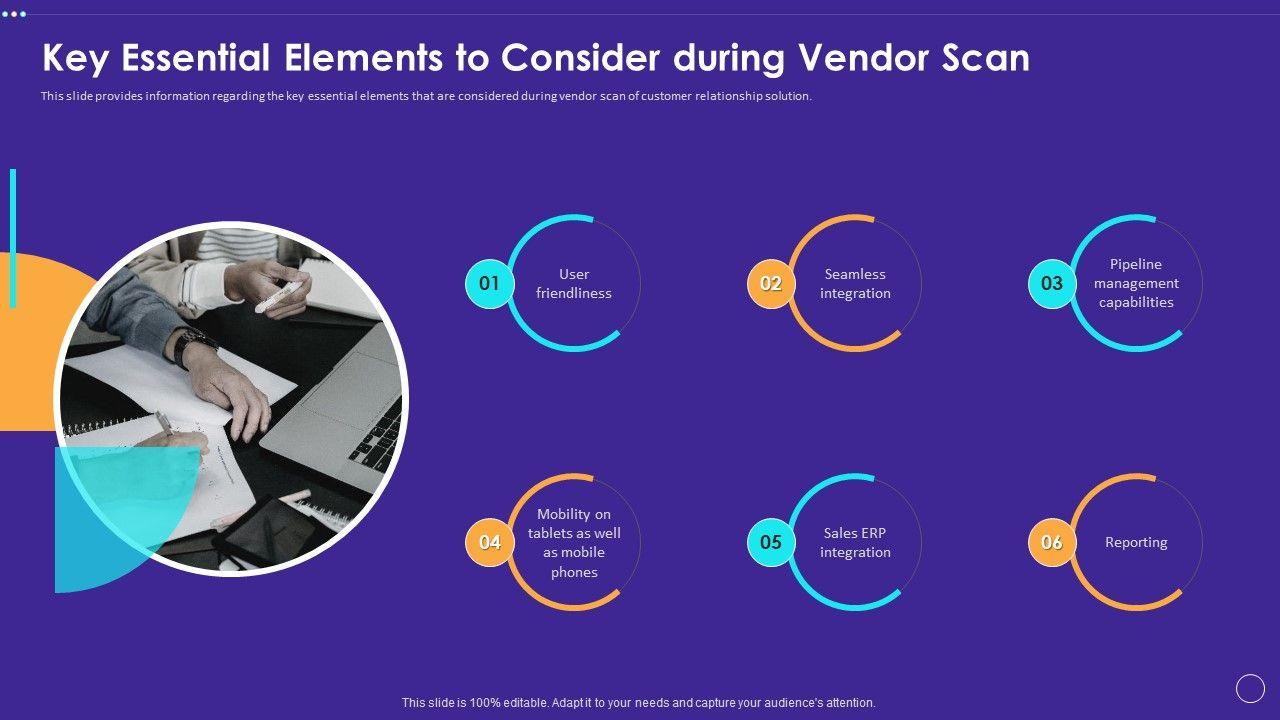 Key Essential Elements to Consider during Vendor Scan

This slide provides information regarding the key essential elements that are considered during vendor scan of customer relationship solution.

01 User friendliness

02 Seamless integration

03 Pipeline management capabilities

04 Mobility on tablets as well as mobile phones

05 Sales ERP integration

06 Reporting

This slide is 100% editable. Adapt it to your needs and capture your audience's attention.